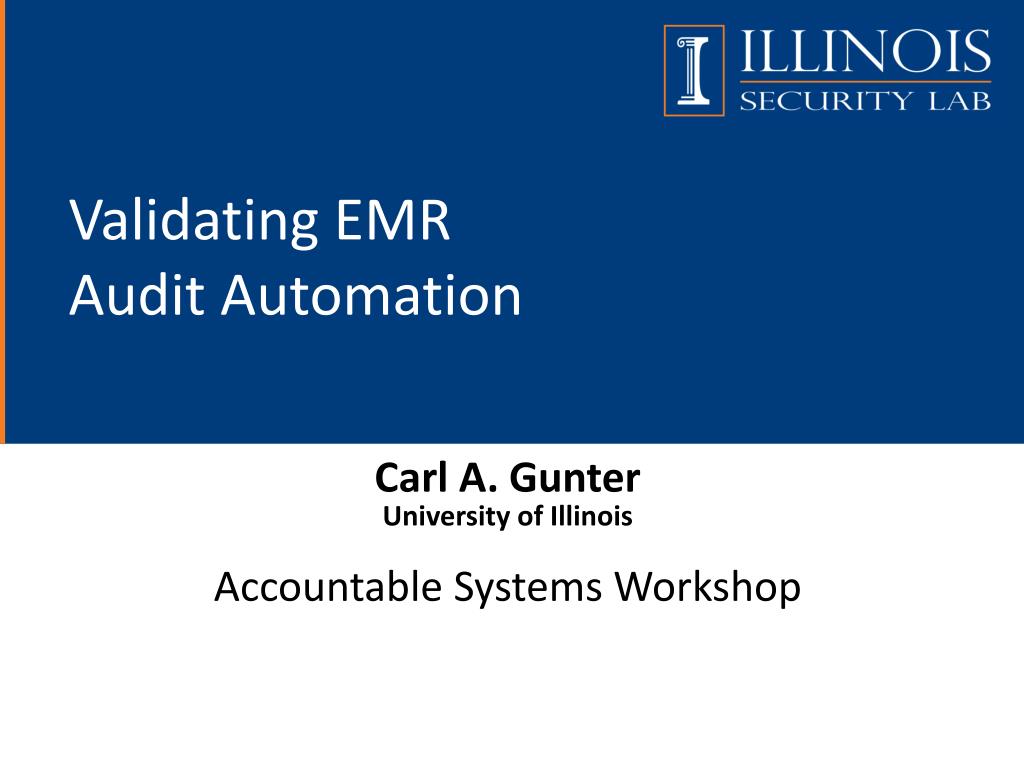 ILLINOIS
SECURITY LAB

Validating EMR
Audit Automation

Carl A. Gunter
University of Illinois

Accountable Systems Workshop